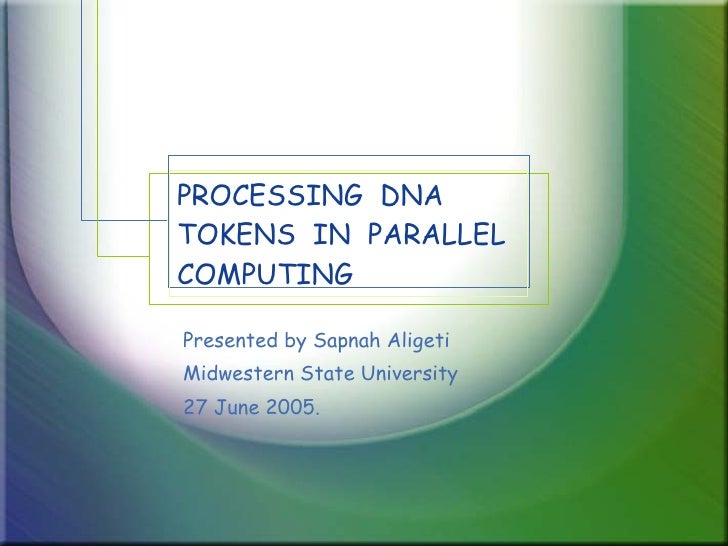 PROCESSING DNA TOKENS IN PARALLEL COMPUTING

Presented by Sapnah Aligeti

Midwestern State University

27 June 2005.